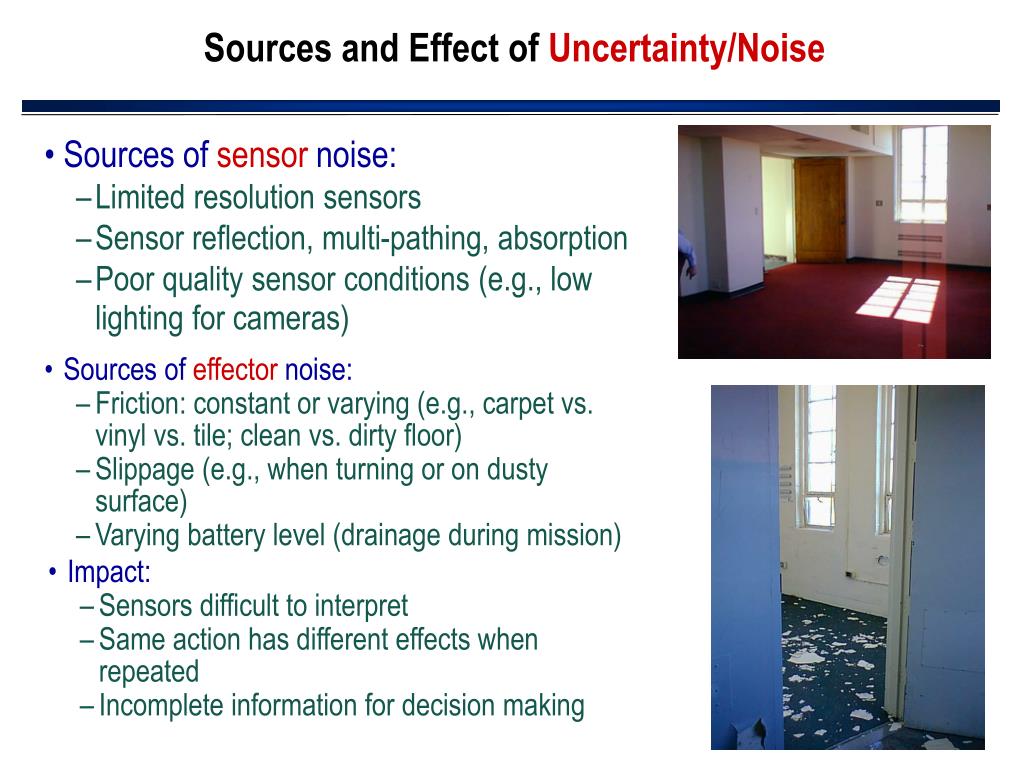 Sources and Effect of Uncertainty/Noise

• Sources of sensor noise:
– Limited resolution sensors
– Sensor reflection, multi-pathing, absorption
– Poor quality sensor conditions (e.g., low lighting for cameras)

• Sources of effector noise:
– Friction: constant or varying (e.g., carpet vs. vinyl vs. tile; clean vs. dirty floor)
– Slippage (e.g., when turning or on dusty surface)
– Varying battery level (drainage during mission)

• Impact:
– Sensors difficult to interpret
– Same action has different effects when repeated
– Incomplete information for decision making